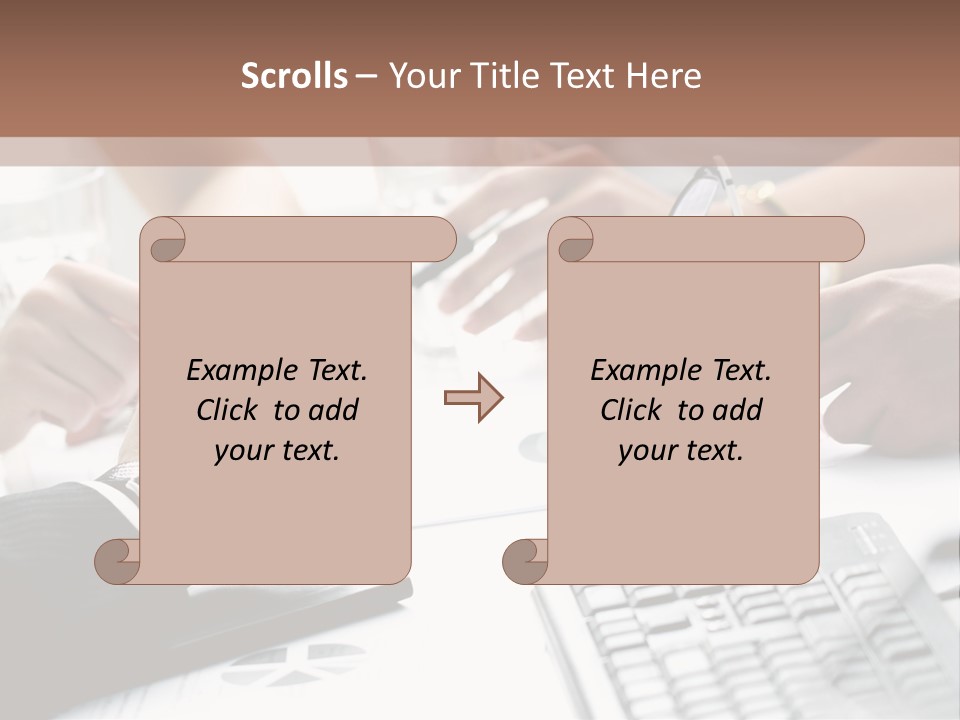 Scrolls – Your Title Text Here

Example Text. Click to add your text.

Example Text. Click to add your text.